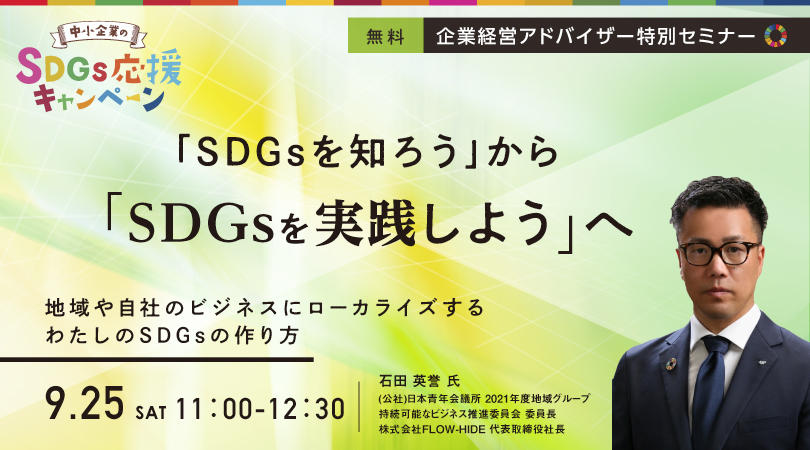 中小企業の
SDGs応援
キャンペーン

無料　企業経営アドバイザー特別セミナー

「SDGsを知ろう」から
「SDGsを実践しよう」へ

地域や自社のビジネスにローカライズする
わたしのSDGsの作り方

9.25 SAT 11:00-12:30

石田 英誉 氏
(公社)日本青年会議所 2021年度地域グループ
持続可能なビジネス推進委員会 委員長
株式会社FLOW-HIDE 代表取締役社長